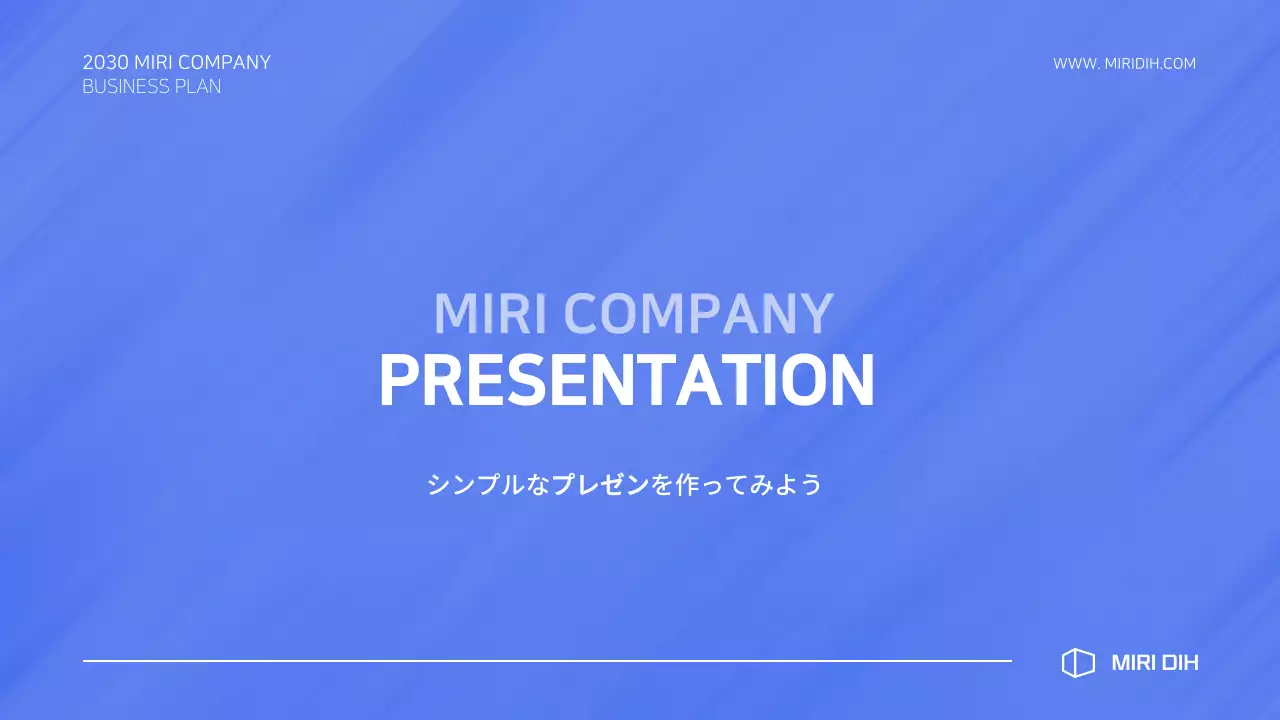 2030 MIRI COMPANY
BUSINESS PLAN

WWW. MIRIDIH.COM

MIRI COMPANY
PRESENTATION

シンプルなプレゼンを作ってみよう

MIRI DIH